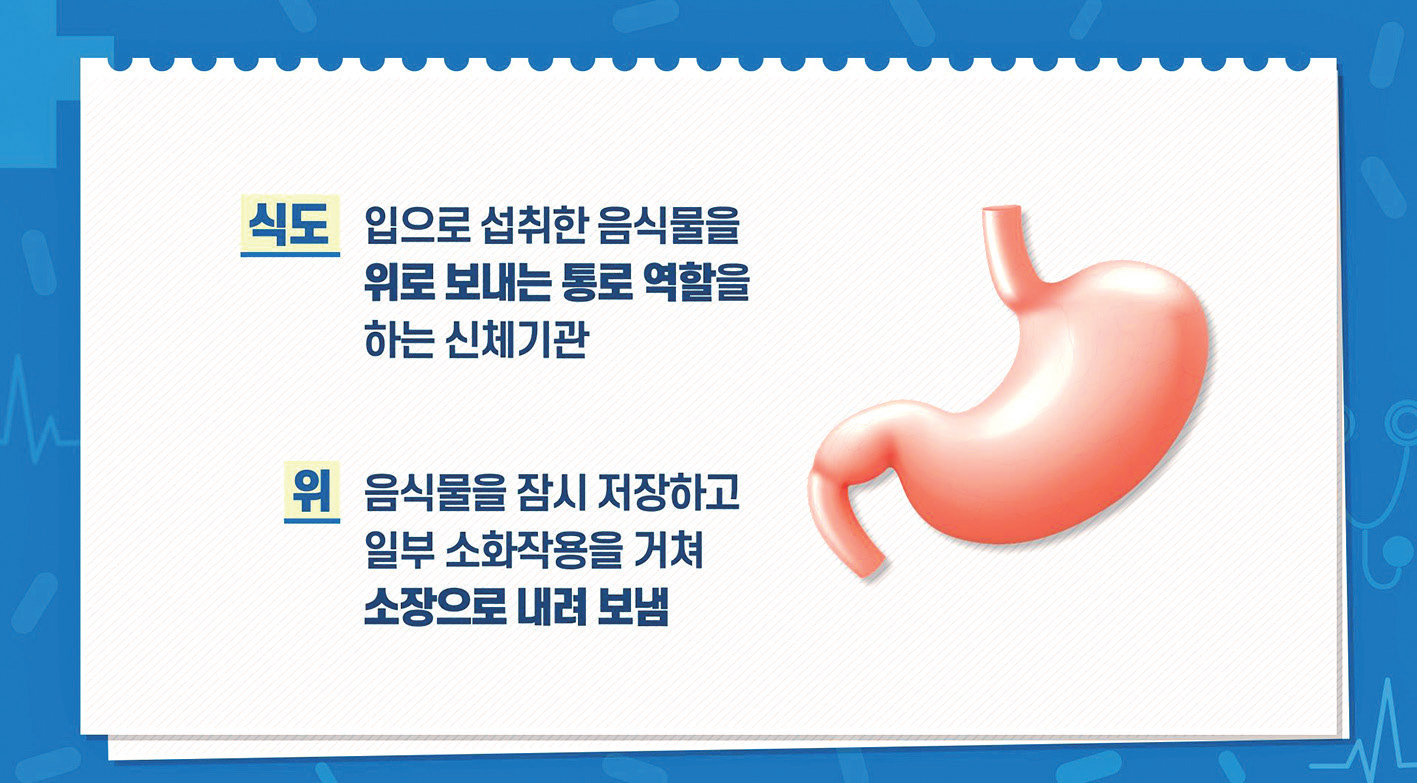 식도 입으로 섭취한 음식물을 위로 보내는 통로 역할을 하는 신체기관

위 음식물을 잠시 저장하고 일부 소화작용을 거쳐 소장으로 내려 보냄